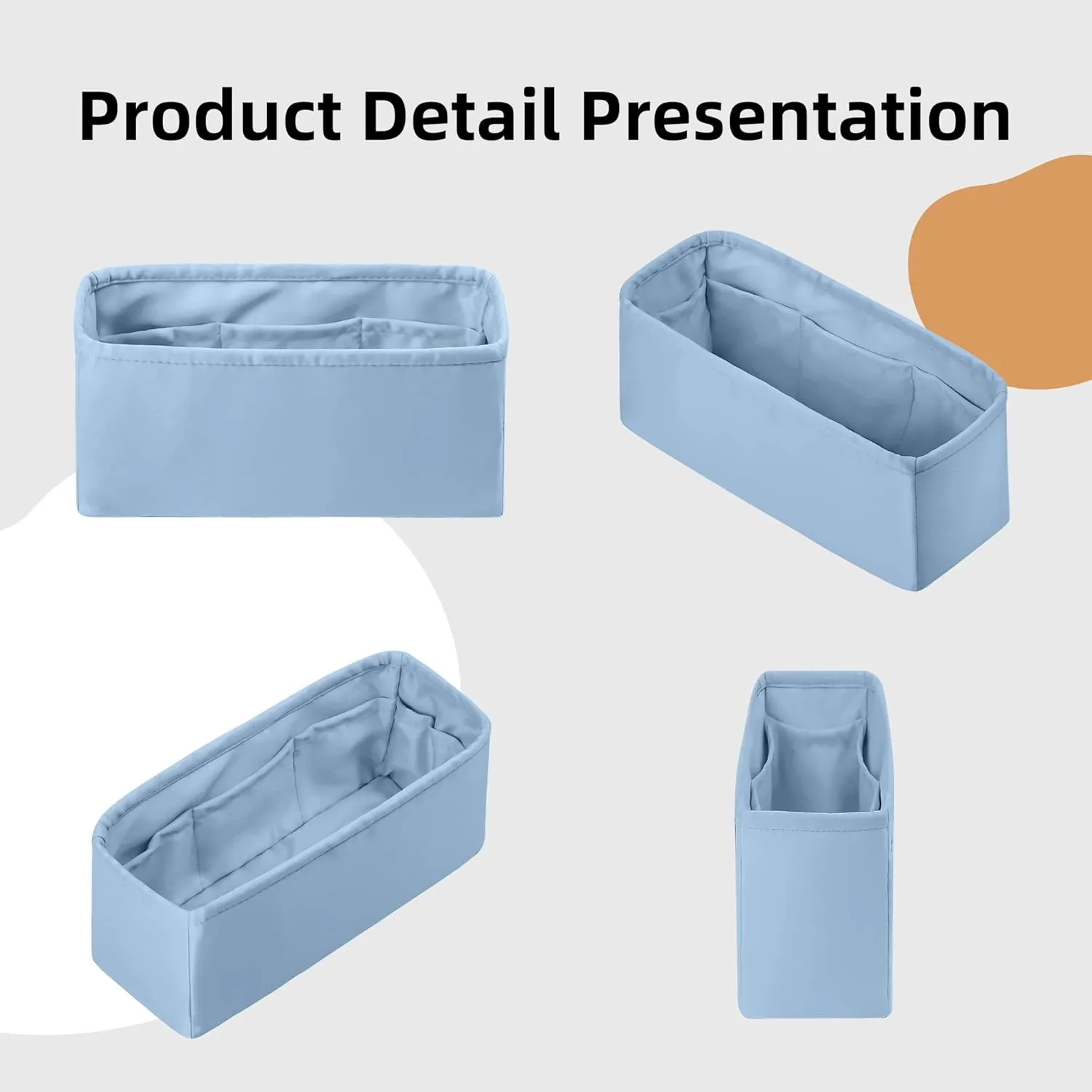 Product Detail Presentation